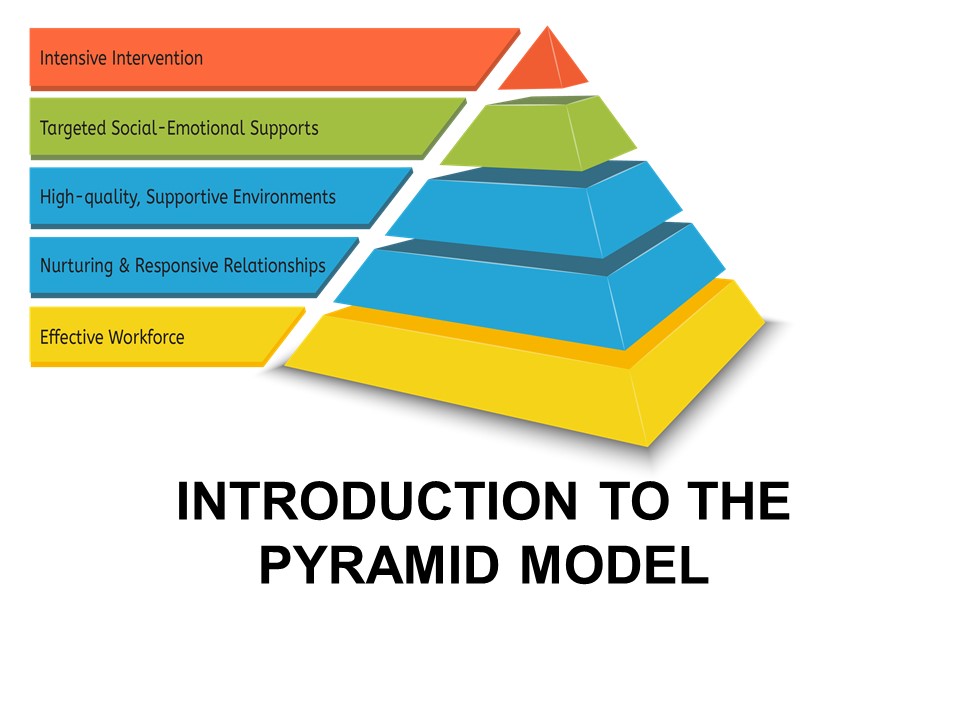 Intensive Intervention

Targeted Social-Emotional Supports

High-quality, Supportive Environments

Nurturing & Responsive Relationships

Effective Workforce

INTRODUCTION TO THE PYRAMID MODEL